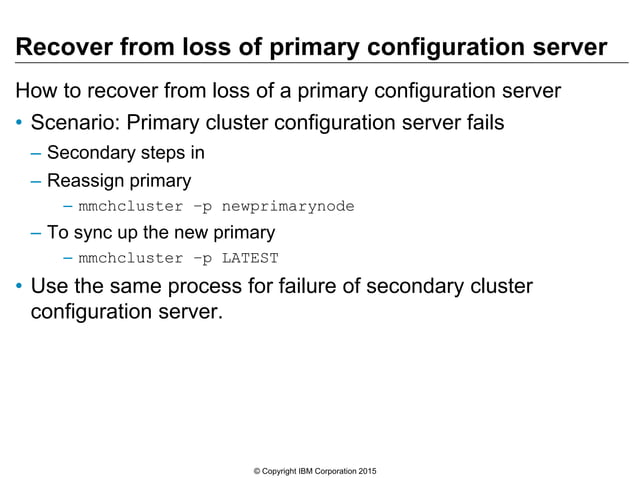 Recover from loss of primary configuration server

How to recover from loss of a primary configuration server

• Scenario: Primary cluster configuration server fails
  – Secondary steps in
  – Reassign primary
    – mmchcluster -p newprimarynode
  – To sync up the new primary
    – mmchcluster -p LATEST
• Use the same process for failure of secondary cluster configuration server.

© Copyright IBM Corporation 2015